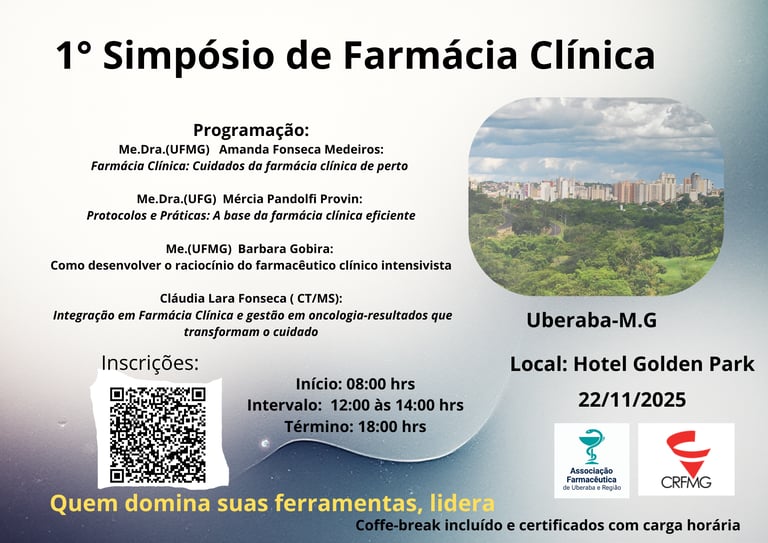 1° Simpósio de Farmácia Clínica

Programação:
Me.Dra.(UFMG) Amanda Fonseca Medeiros:
Farmácia Clínica: Cuidados da farmácia clínica de perto

Me.Dra.(UFG) Mércia Pandolfi Provin:
Protocolos e Práticas: A base da farmácia clínica eficiente

Me.(UFMG) Barbara Gobira:
Como desenvolver o raciocínio do farmacêutico clínico intensivista

Cláudia Lara Fonseca ( CT/MS):
Integração em Farmácia Clínica e gestão em oncologia-resultados que transformam o cuidado

Uberaba-M.G

Local: Hotel Golden Park

22/11/2025

Inscrições:

Início: 08:00 hrs
Intervalo: 12:00 às 14:00 hrs
Término: 18:00 hrs

Associação Farmacêutica de Uberaba e Região

CRFMG

Quem domina suas ferramentas, lidera

Coffe-break incluído e certificados com carga horária